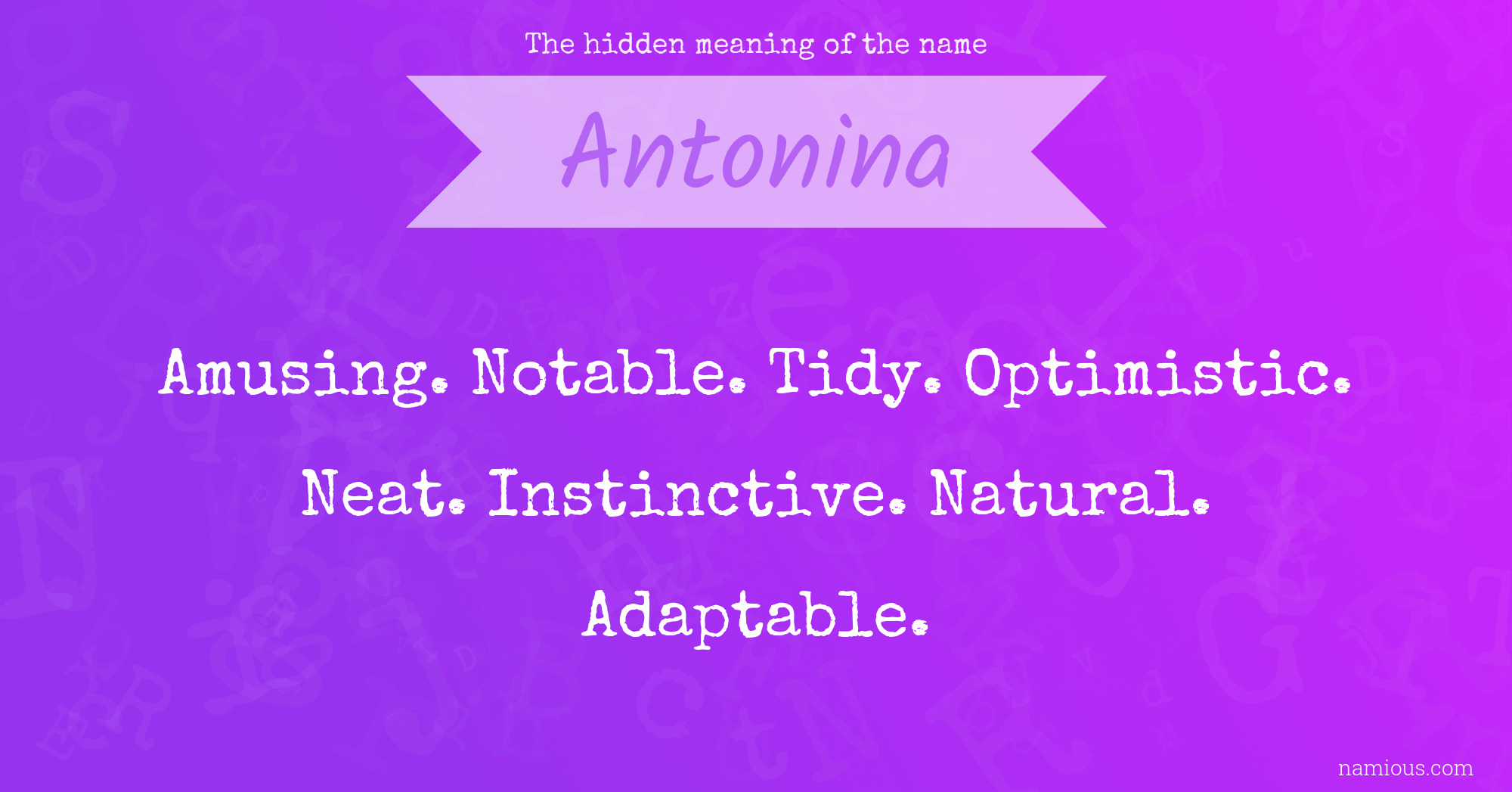 The hidden meaning of the name

Antonina

Amusing. Notable. Tidy. Optimistic. Neat. Instinctive. Natural. Adaptable.

namious.com